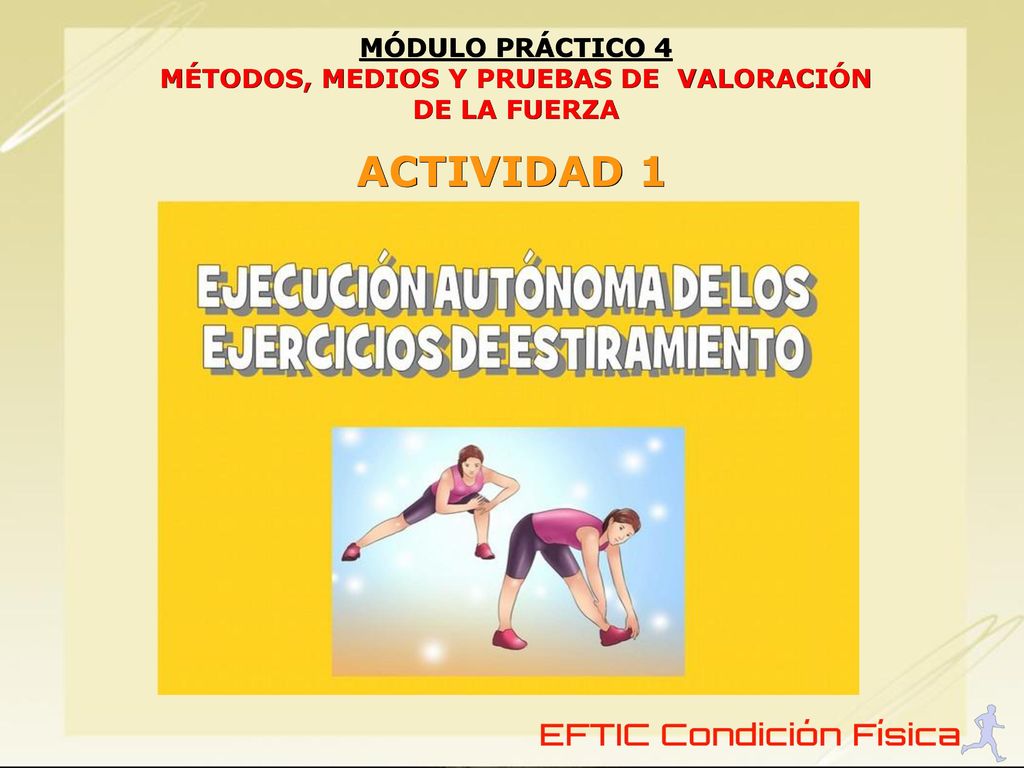 MÓDULO PRÁCTICO 4
MÉTODOS, MEDIOS Y PRUEBAS DE VALORACIÓN DE LA FUERZA

ACTIVIDAD 1

EJECUCIÓN AUTÓNOMA DE LOS EJERCICIOS DE ESTIRAMIENTO

EFTIC Condición Física